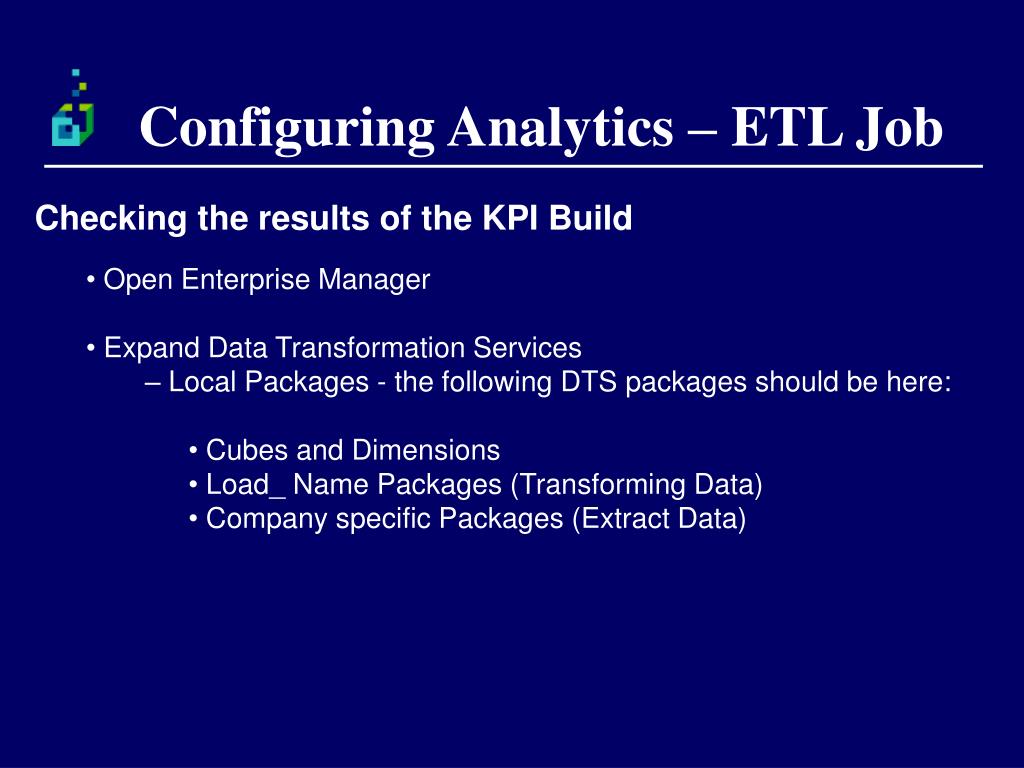 Configuring Analytics – ETL Job

Checking the results of the KPI Build

• Open Enterprise Manager

• Expand Data Transformation Services
– Local Packages - the following DTS packages should be here:

• Cubes and Dimensions
• Load_ Name Packages (Transforming Data)
• Company specific Packages (Extract Data)